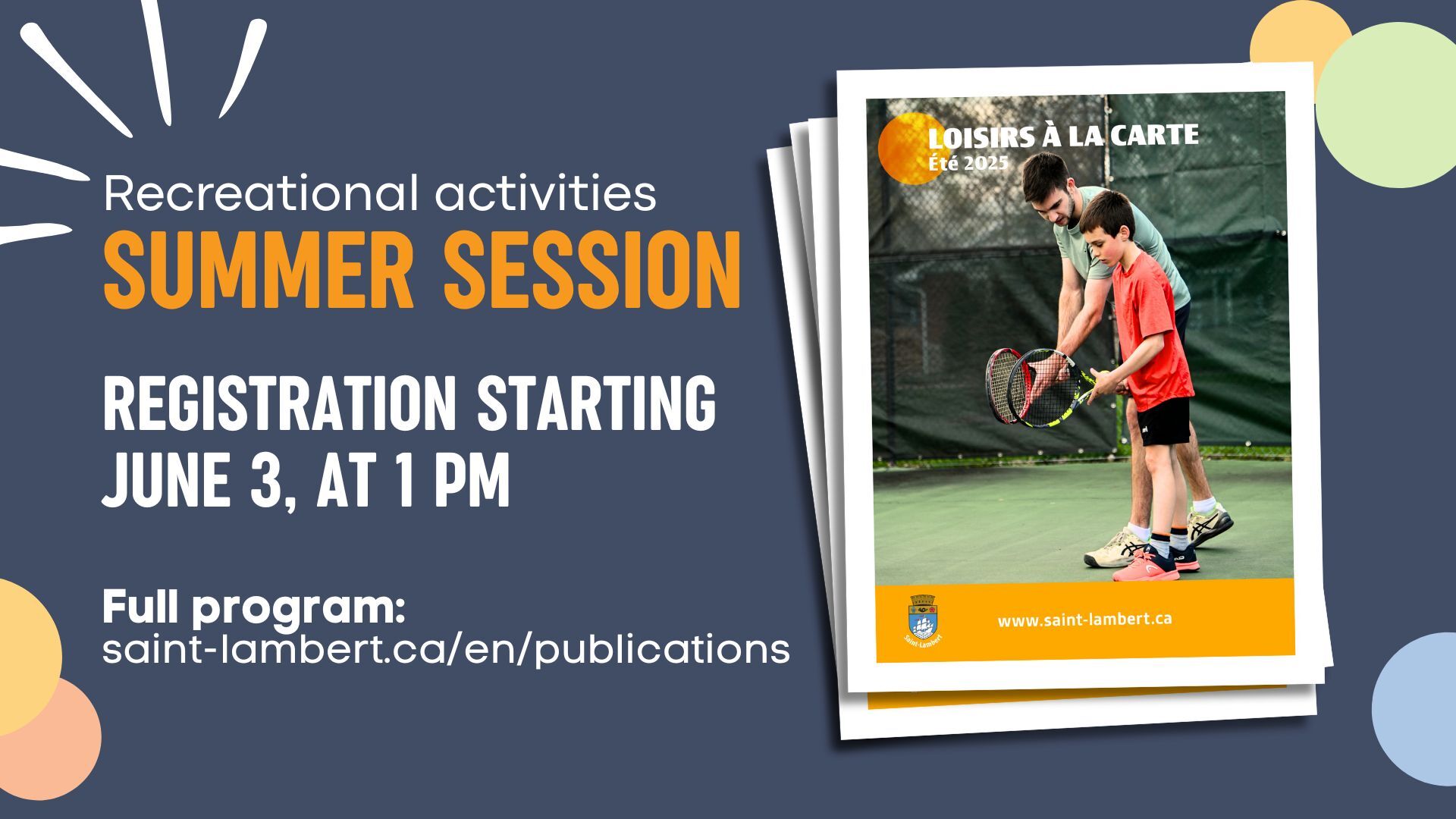 Recreational activities
SUMMER SESSION

REGISTRATION STARTING JUNE 3, AT 1 PM

Full program:
saint-lambert.ca/en/publications

LOISIRS À LA CARTE
Été 2025

Saint-Lambert

www.saint-lambert.ca